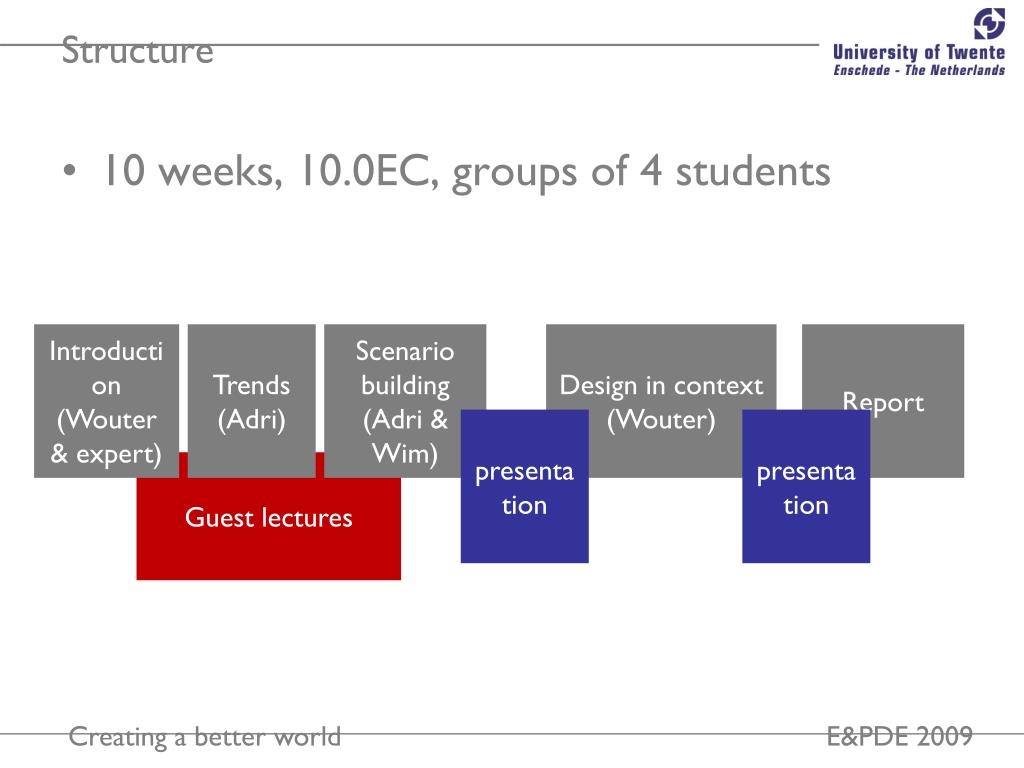 Structure

University of Twente
Enschede - The Netherlands

• 10 weeks, 10.0EC, groups of 4 students

Introduction (Wouter & expert)

Trends (Adri)

Scenario building (Adri & Wim)

Design in context (Wouter)

Report

Guest lectures

presentation

presentation

Creating a better world

E&PDE 2009